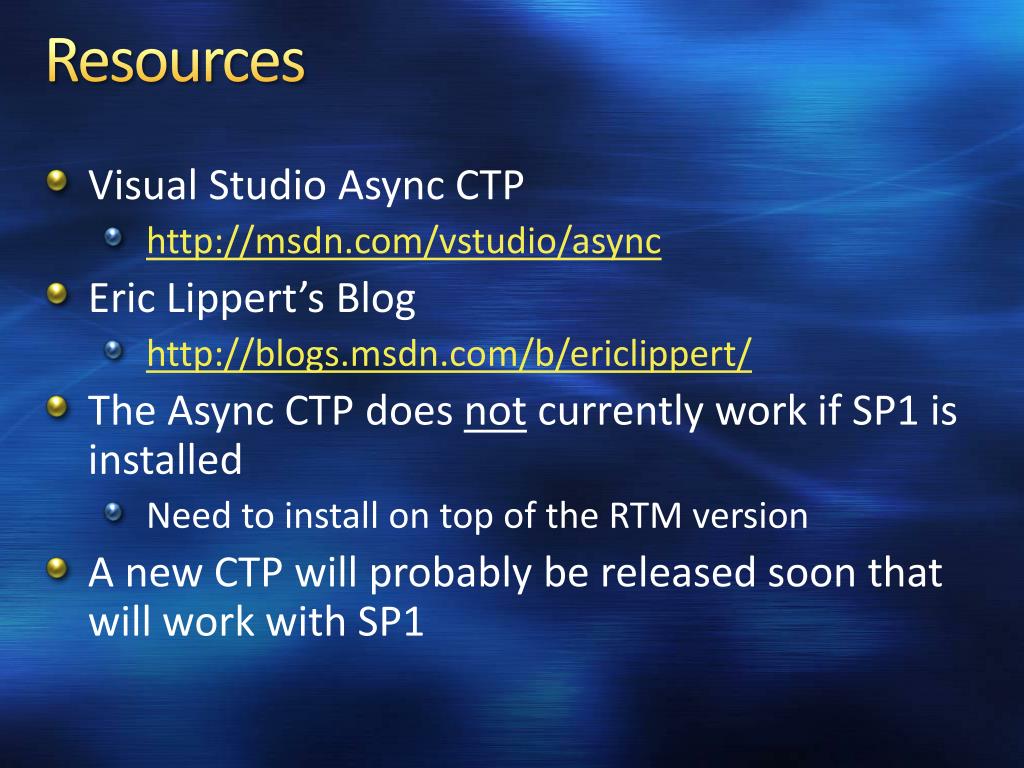 Resources

Visual Studio Async CTP

http://msdn.com/vstudio/async

Eric Lippert’s Blog

http://blogs.msdn.com/b/ericlippert/

The Async CTP does not currently work if SP1 is installed

Need to install on top of the RTM version

A new CTP will probably be released soon that will work with SP1